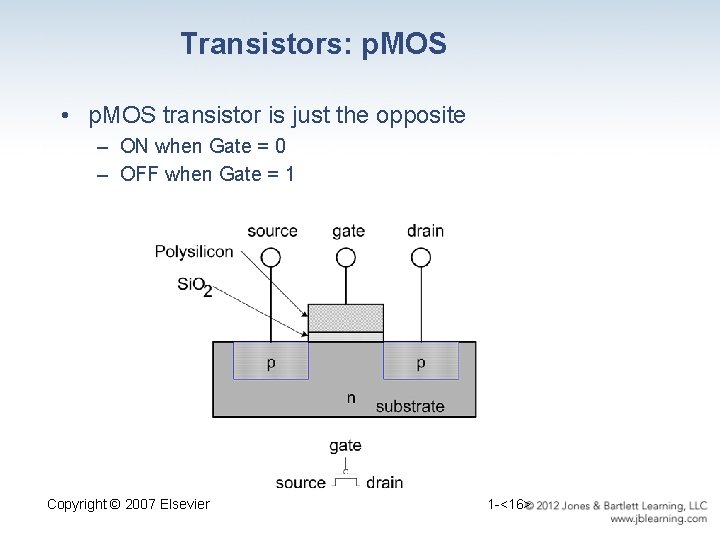 Transistors: pMOS

• pMOS transistor is just the opposite
– ON when Gate = 0
– OFF when Gate = 1

source gate drain
Polysilicon
$SiO_2$
p p
n substrate

gate
source drain

Copyright © 2007 Elsevier

1-<16>

© 2012 Jones & Bartlett Learning, LLC
www.jblearning.com